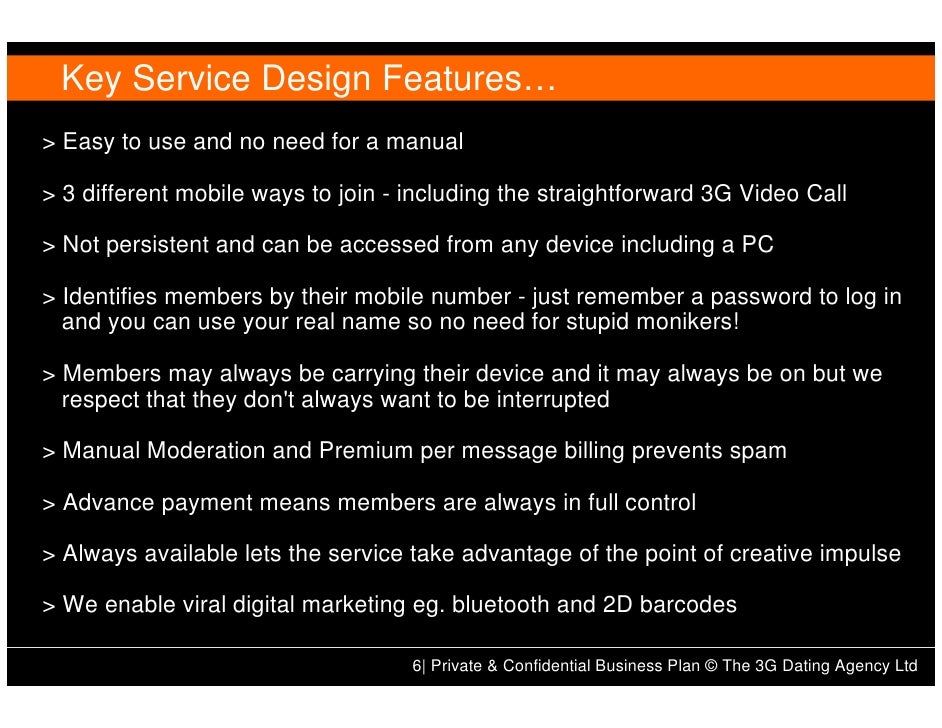 Key Service Design Features…

> Easy to use and no need for a manual

> 3 different mobile ways to join - including the straightforward 3G Video Call

> Not persistent and can be accessed from any device including a PC

> Identifies members by their mobile number - just remember a password to log in and you can use your real name so no need for stupid monikers!

> Members may always be carrying their device and it may always be on but we respect that they don't always want to be interrupted

> Manual Moderation and Premium per message billing prevents spam

> Advance payment means members are always in full control

> Always available lets the service take advantage of the point of creative impulse

> We enable viral digital marketing eg. bluetooth and 2D barcodes

6| Private & Confidential Business Plan © The 3G Dating Agency Ltd